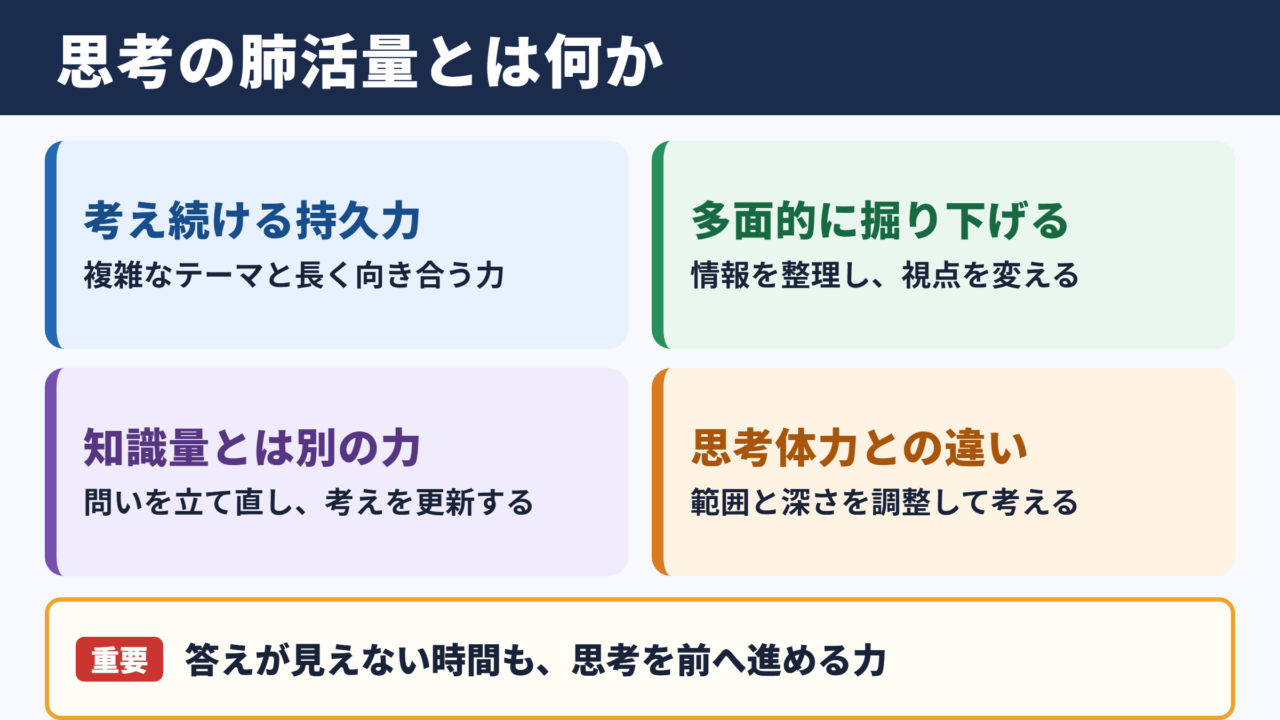 思考の肺活量とは何か

考え続ける持久力

複雑なテーマと長く向き合う力

多面的に掘り下げる

情報を整理し、視点を変える

知識量とは別の力

問いを立て直し、考えを更新する

思考体力との違い

範囲と深さを調整して考える

重要

答えが見えない時間も、思考を前へ進める力